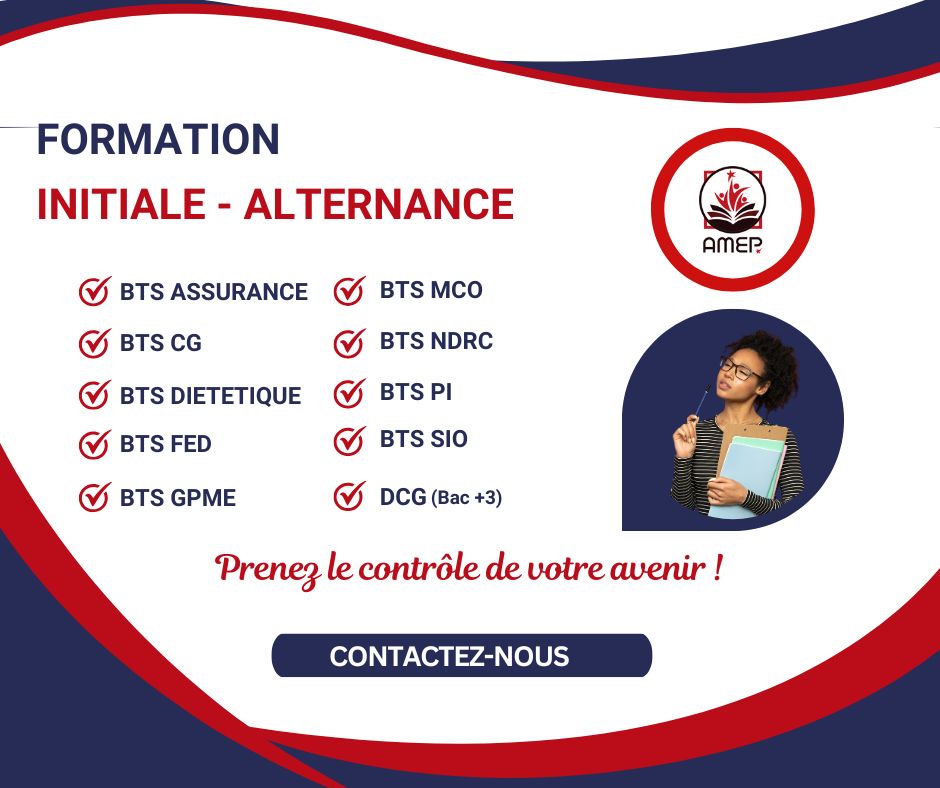 FORMATION
INITIALE - ALTERNANCE

AMEP

BTS ASSURANCE
BTS CG
BTS DIETETIQUE
BTS FED
BTS GPME

BTS MCO
BTS NDRC
BTS PI
BTS SIO
DCG (Bac +3)

Prenez le contrôle de votre avenir !

CONTACTEZ-NOUS